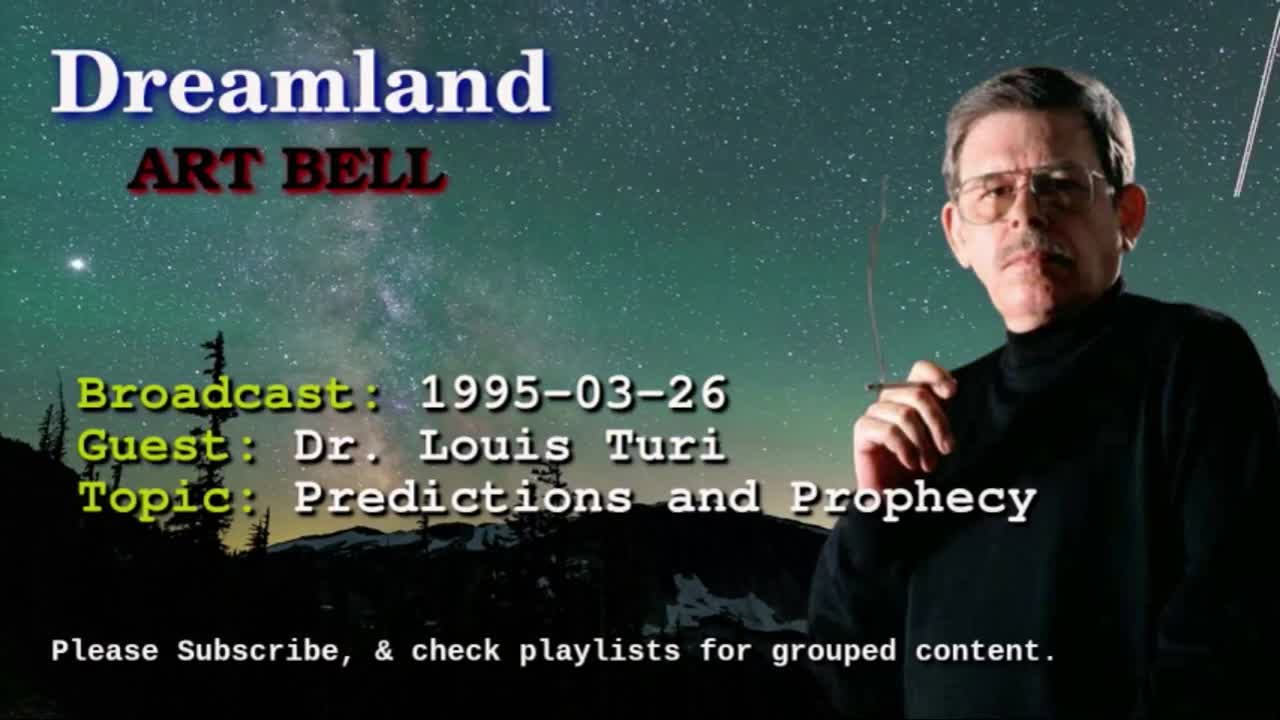 Dreamland
ART BELL

Broadcast: 1995-03-26
Guest: Dr. Louis Turi
Topic: Predictions and Prophecy

Please Subscribe, & check playlists for grouped content.